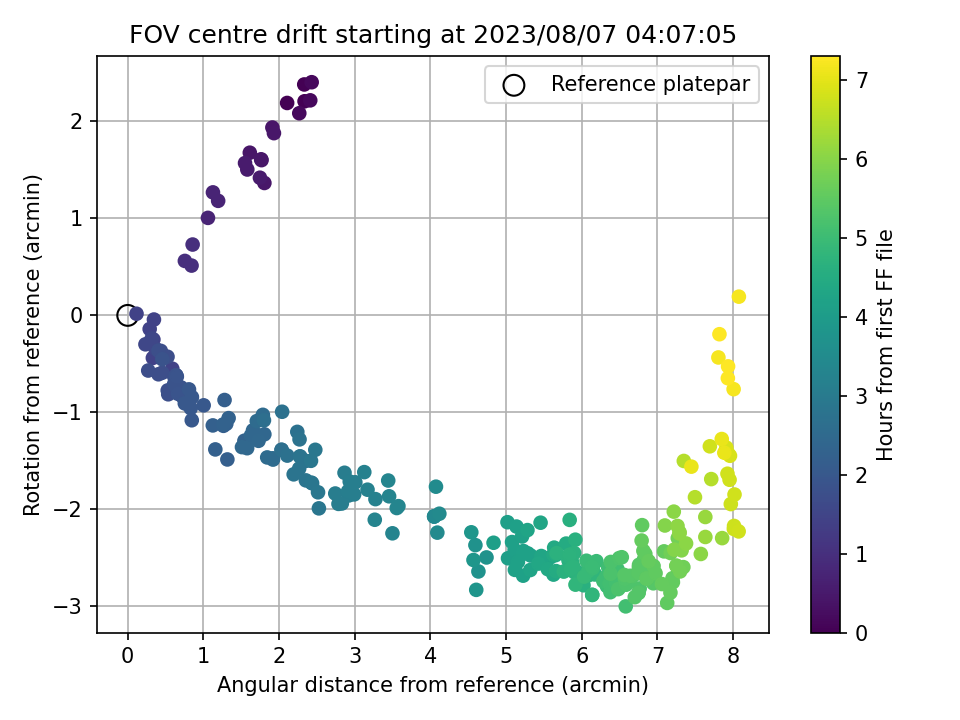 FOV centre drift starting at 2023/08/07 04:07:05

Reference platepar

Rotation from reference (arcmin)

2
1
0
−1
−2
−3

0 1 2 3 4 5 6 7 8

Angular distance from reference (arcmin)

Hours from first FF file

0
1
2
3
4
5
6
7